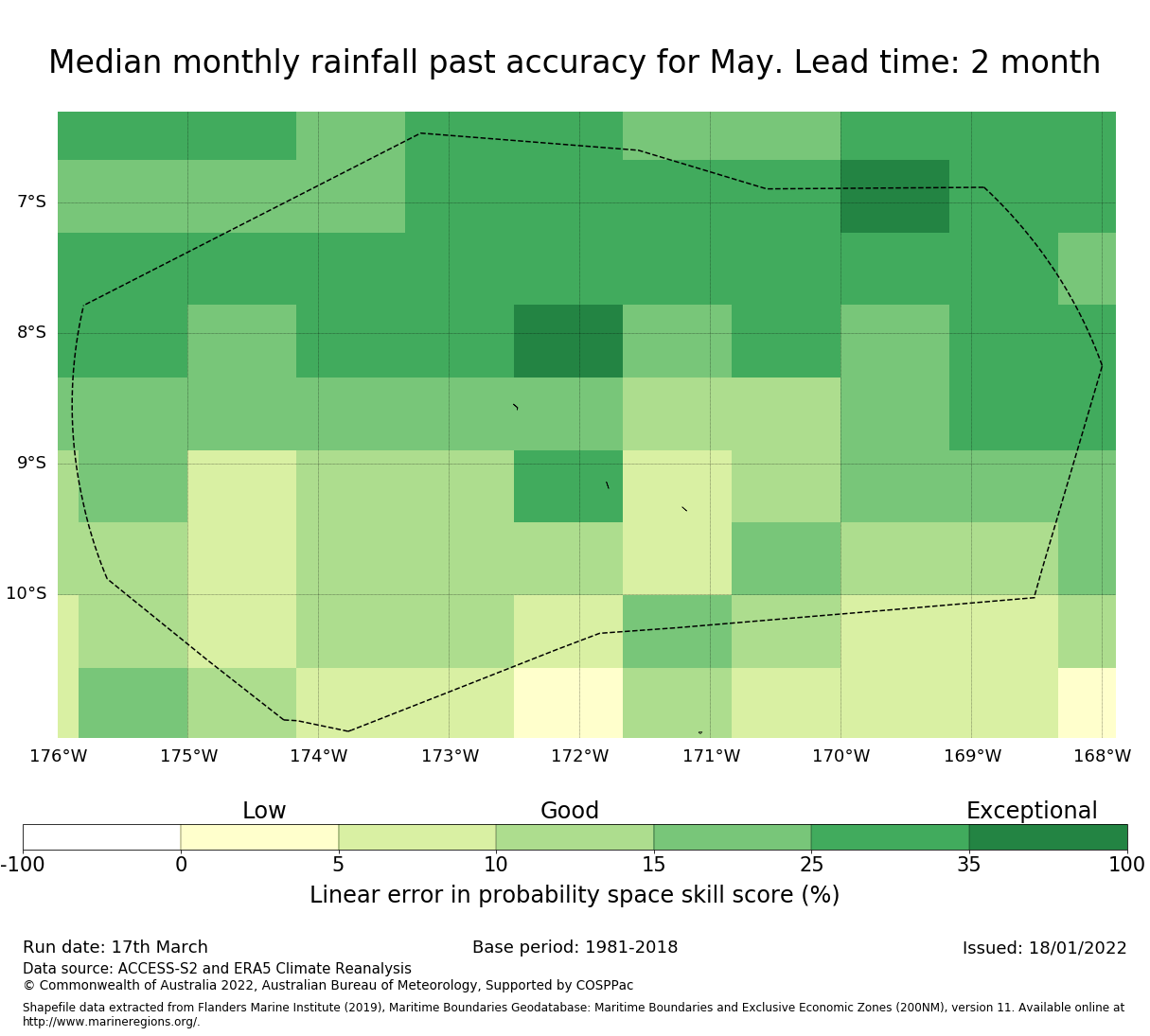 Median monthly rainfall past accuracy for May. Lead time: 2 month

7°S
8°S
9°S
10°S

176°W 175°W 174°W 173°W 172°W 171°W 170°W 169°W 168°W

Low Good Exceptional

-100 0 5 10 15 25 35 100

Linear error in probability space skill score (%)

Run date: 17th March
Base period: 1981-2018
Issued: 18/01/2022
Data source: ACCESS-S2 and ERA5 Climate Reanalysis
© Commonwealth of Australia 2022, Australian Bureau of Meteorology, Supported by COSPPac

Shapefile data extracted from Flanders Marine Institute (2019), Maritime Boundaries Geodatabase: Maritime Boundaries and Exclusive Economic Zones (200NM), version 11. Available online at http://www.marineregions.org/.